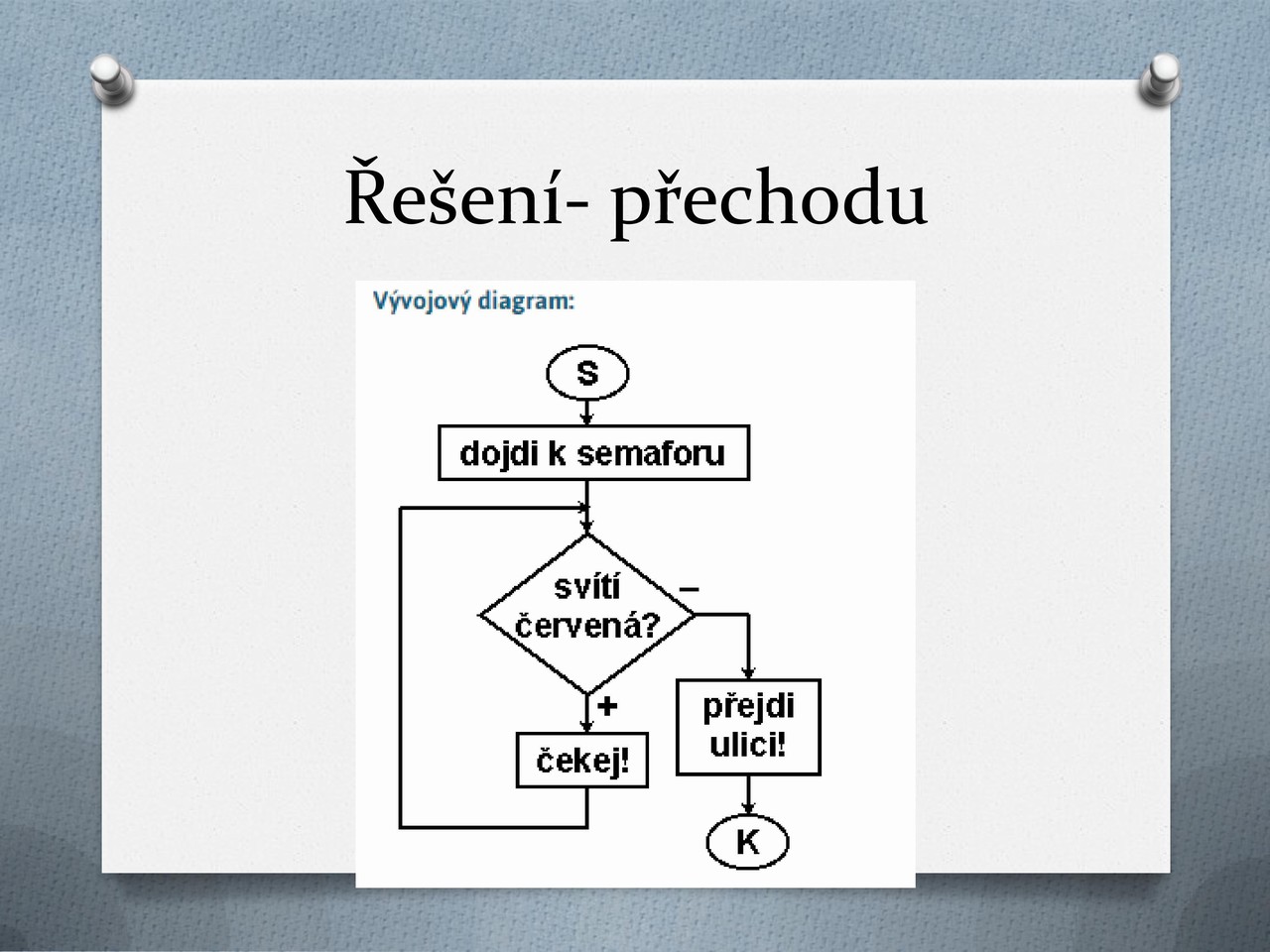 Řešení- přechodu

Vývojový diagram:

S

dojdi k semaforu

svítí červená?

–

+

čekej!

přejdi ulici!

K